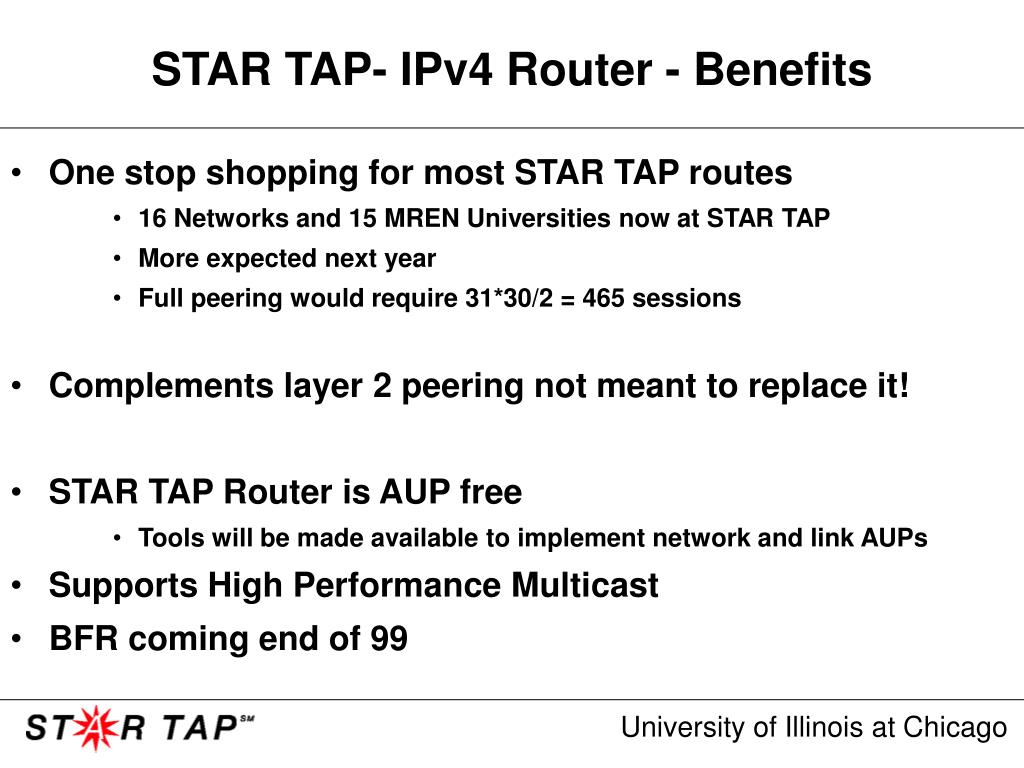 STAR TAP- IPv4 Router - Benefits

• One stop shopping for most STAR TAP routes
  • 16 Networks and 15 MREN Universities now at STAR TAP
  • More expected next year
  • Full peering would require 31*30/2 = 465 sessions

• Complements layer 2 peering not meant to replace it!

• STAR TAP Router is AUP free
  • Tools will be made available to implement network and link AUPs
• Supports High Performance Multicast
• BFR coming end of 99

STAR TAP℠

University of Illinois at Chicago